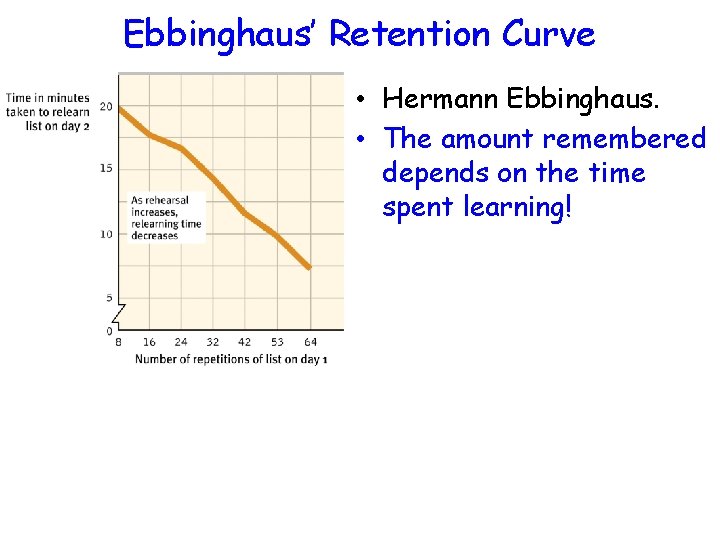 Ebbinghaus' Retention Curve

Time in minutes taken to relearn list on day 2

20

15

10

5

0

As rehearsal increases, relearning time decreases

8 16 24 32 42 53 64

Number of repetitions of list on day 1

• Hermann Ebbinghaus.
• The amount remembered depends on the time spent learning!